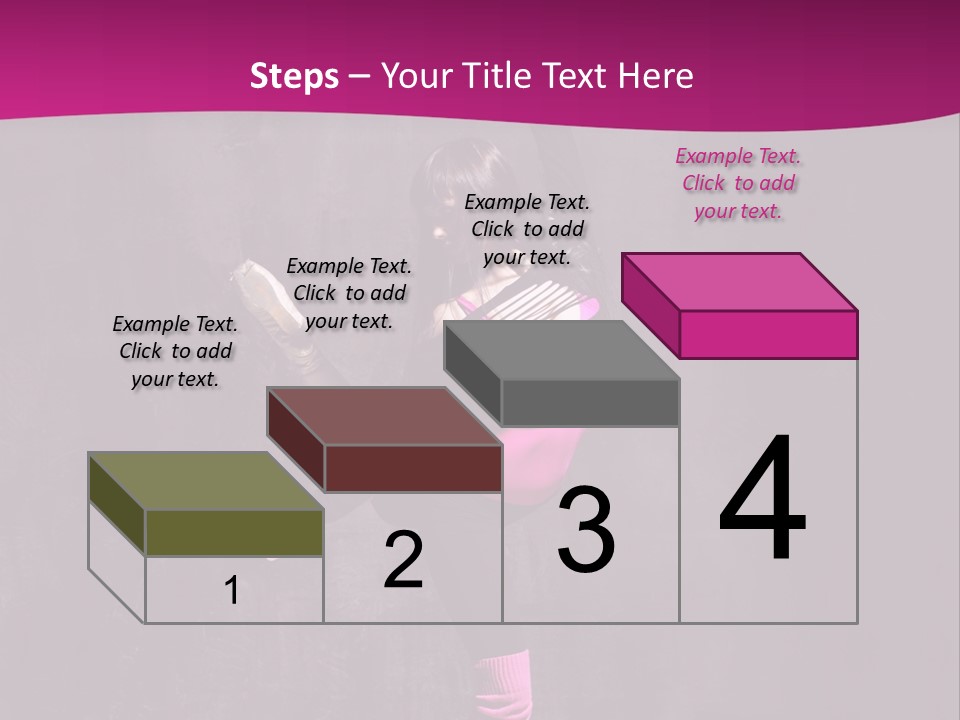 Steps – Your Title Text Here

Example Text. Click to add your text.

Example Text. Click to add your text.

Example Text. Click to add your text.

Example Text. Click to add your text.

1

2

3

4